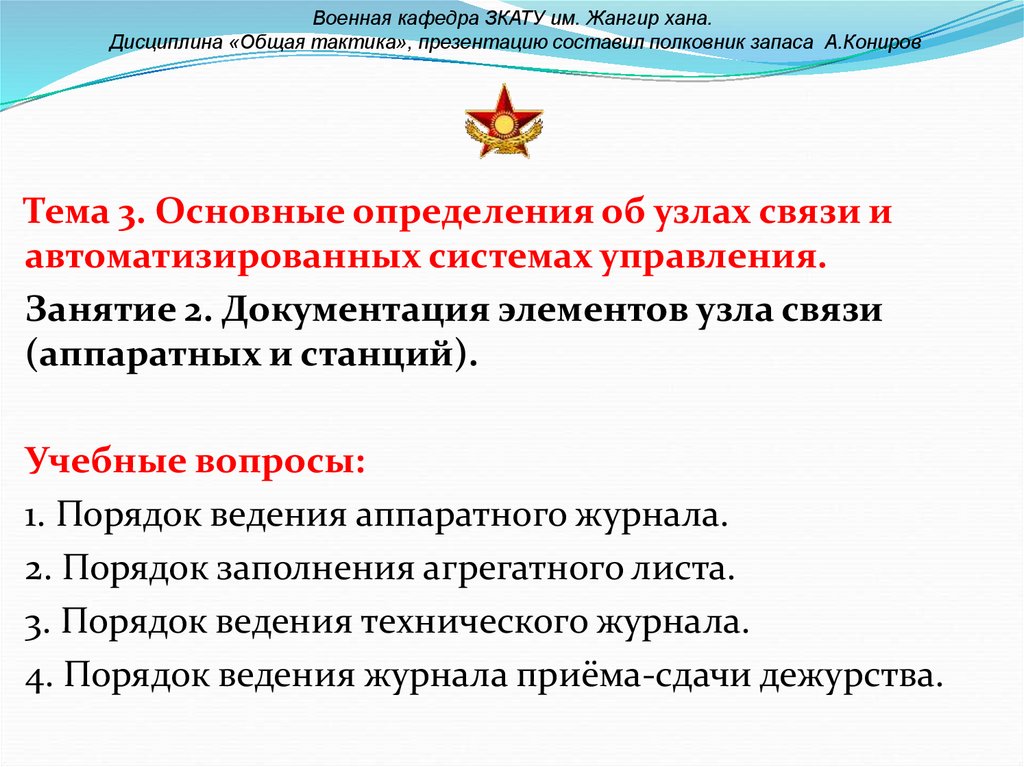 Военная кафедра ЗКАТУ им. Жангир хана.
Дисциплина «Общая тактика», презентацию составил полковник запаса А.Кониров

Тема 3. Основные определения об узлах связи и автоматизированных системах управления.

Занятие 2. Документация элементов узла связи (аппаратных и станций).

Учебные вопросы:

1. Порядок ведения аппаратного журнала.

2. Порядок заполнения агрегатного листа.

3. Порядок ведения технического журнала.

4. Порядок ведения журнала приёма-сдачи дежурства.